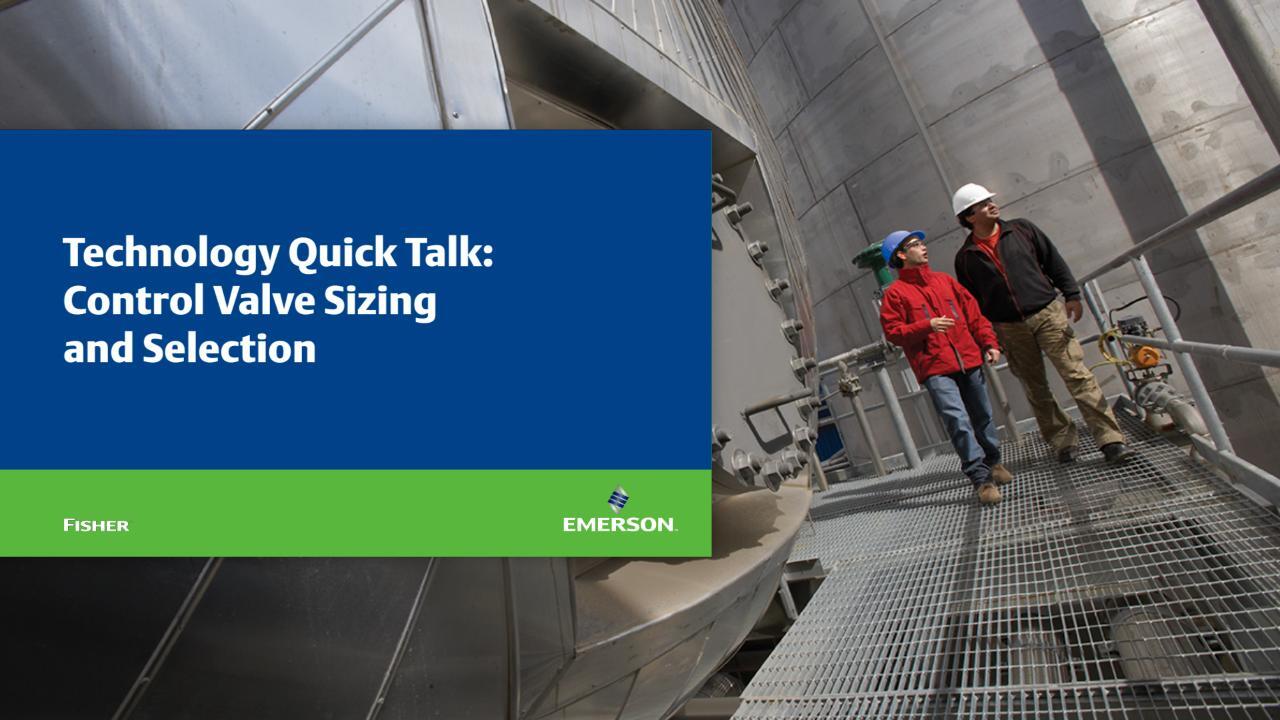 Technology Quick Talk: Control Valve Sizing and Selection

FISHER

EMERSON.